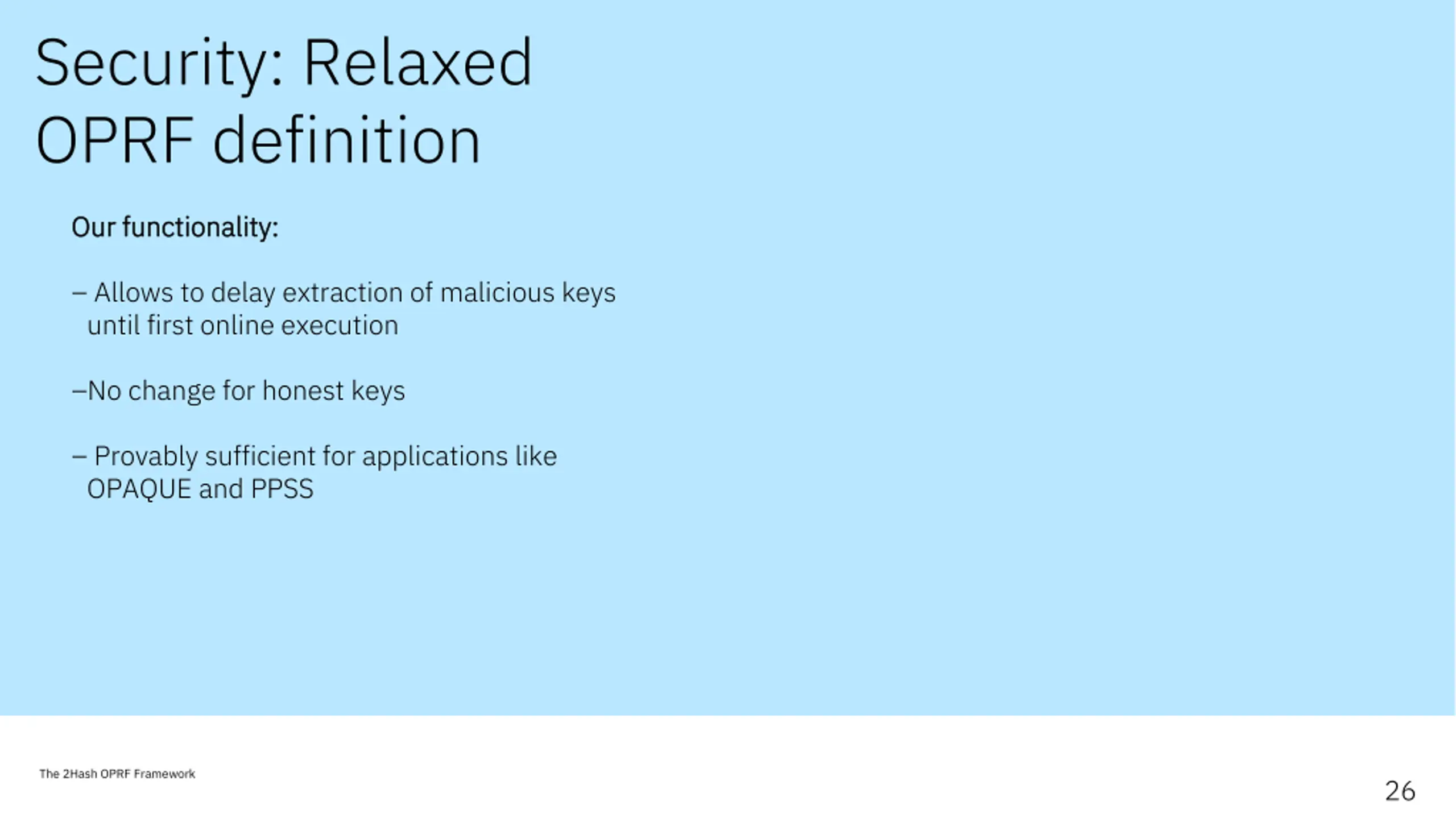 Security: Relaxed OPRF definition

Our functionality:

– Allows to delay extraction of malicious keys until first online execution

–No change for honest keys

– Provably sufficient for applications like OPAQUE and PPSS

The 2Hash OPRF Framework

26